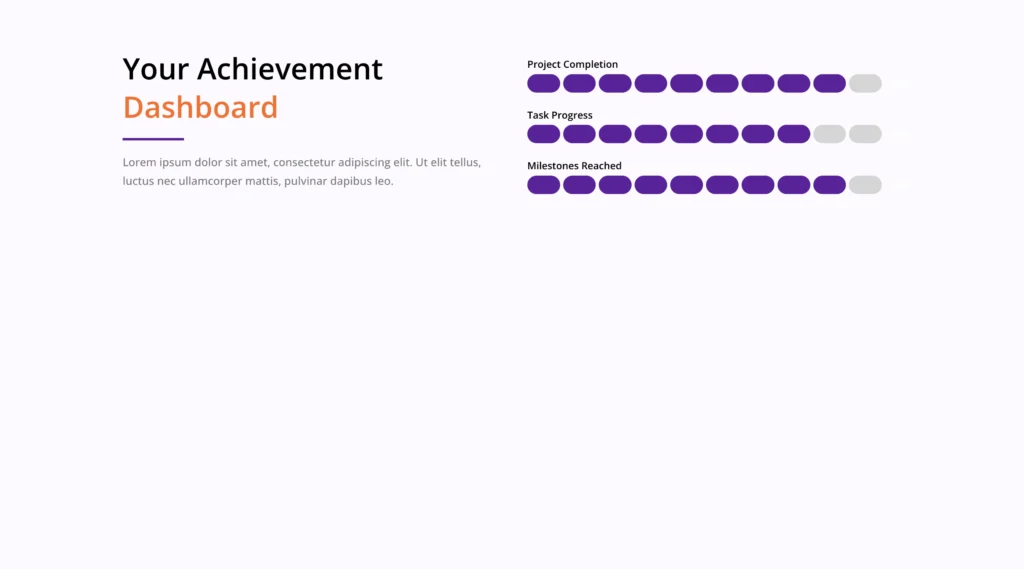 Your Achievement
Dashboard

Lorem ipsum dolor sit amet, consectetur adipiscing elit. Ut elit tellus, luctus nec ullamcorper mattis, pulvinar dapibus leo.

Project Completion

Task Progress

Milestones Reached